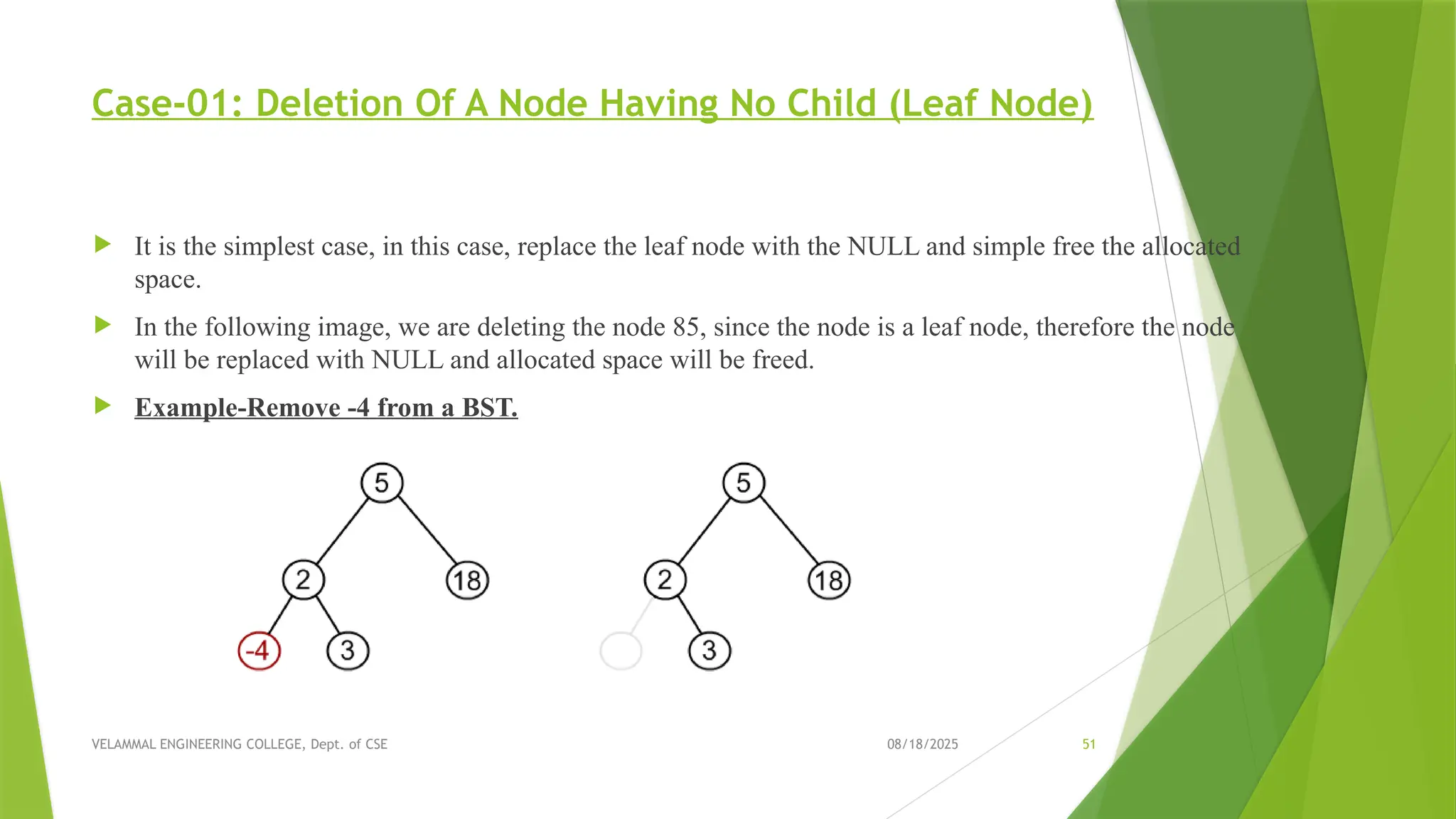 Case-01: Deletion Of A Node Having No Child (Leaf Node)

It is the simplest case, in this case, replace the leaf node with the NULL and simple free the allocated space.

In the following image, we are deleting the node 85, since the node is a leaf node, therefore the node will be replaced with NULL and allocated space will be freed.

Example-Remove -4 from a BST.

5
2
18
-4
3

5
2
18
3

VELAMMAL ENGINEERING COLLEGE, Dept. of CSE

08/18/2025

51